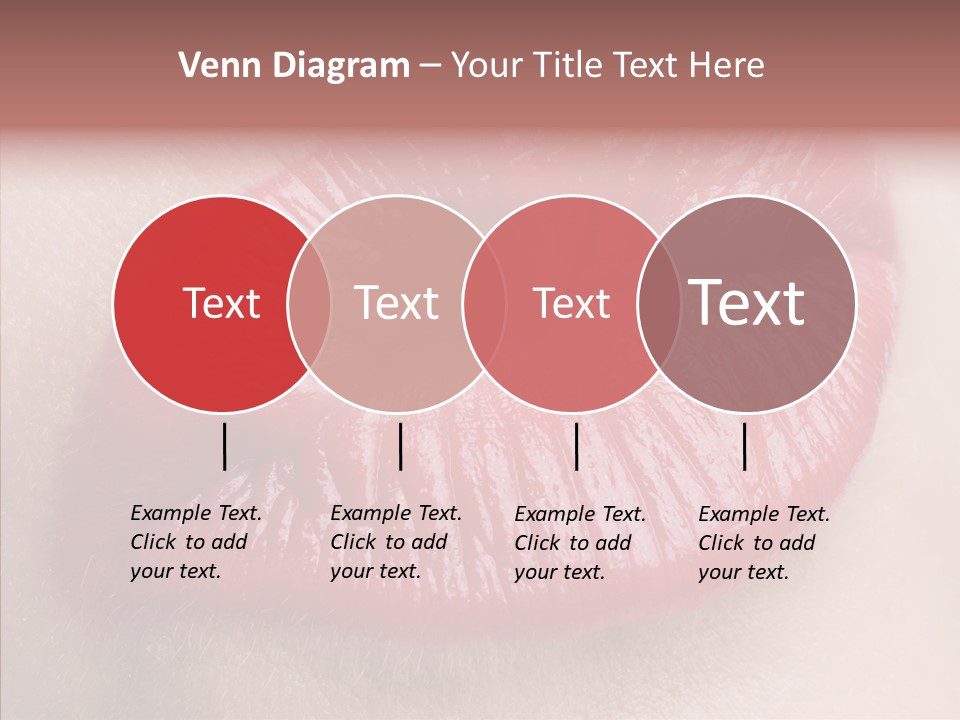 Venn Diagram – Your Title Text Here

Text

Text

Text

Text

Example Text. Click to add your text.

Example Text. Click to add your text.

Example Text. Click to add your text.

Example Text. Click to add your text.